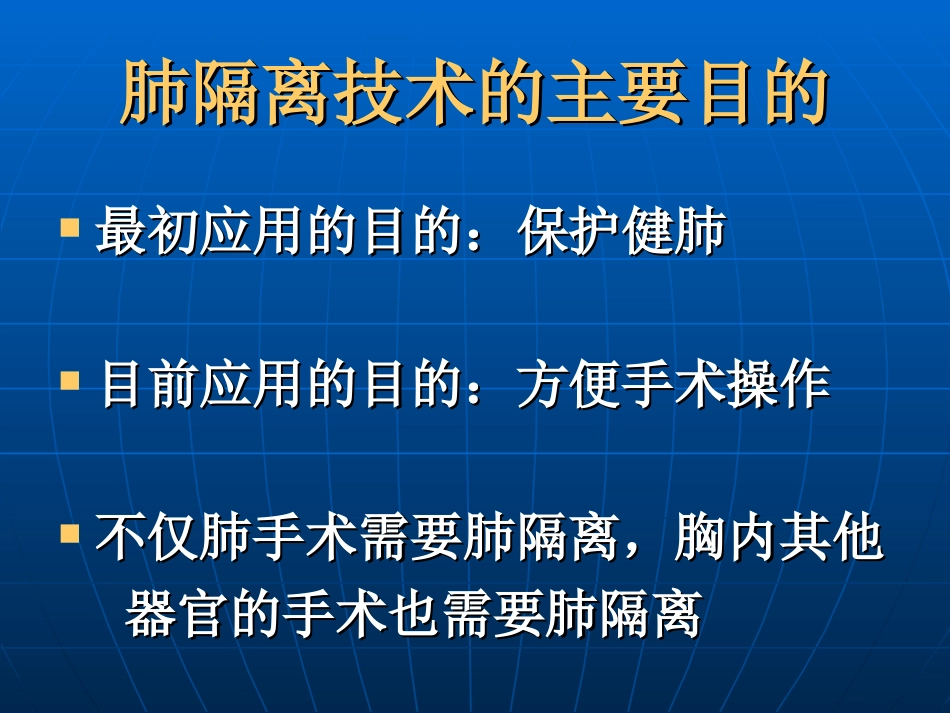 肺隔离技术的主要目的

▪ 最初应用的目的：保护健肺

▪ 目前应用的目的：方便手术操作

▪ 不仅肺手术需要肺隔离，胸内其他器官的手术也需要肺隔离